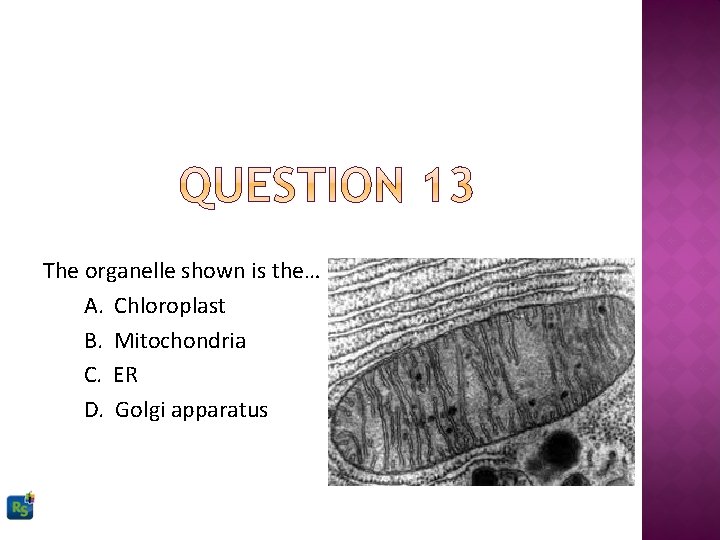 QUESTION 13

The organelle shown is the…

A. Chloroplast

B. Mitochondria

C. ER

D. Golgi apparatus

RS